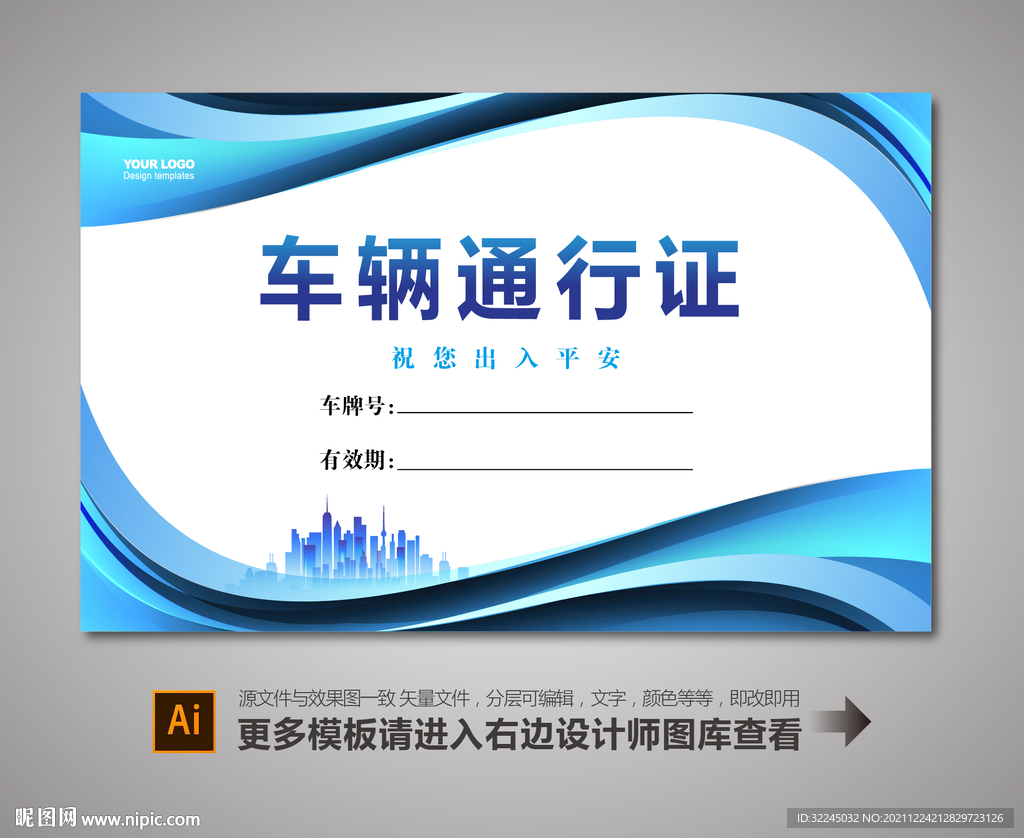 YOUR LOGO
Design templates

车辆通行证

祝您出入平安

车牌号:

有效期:

Ai

源文件与效果图一致 矢量文件，分层可编辑，文字，颜色等等，即改即用

更多模板请进入右边设计师图库查看

昵图网 www.nipic.com

ID:32245032 NO:20211224212829723126